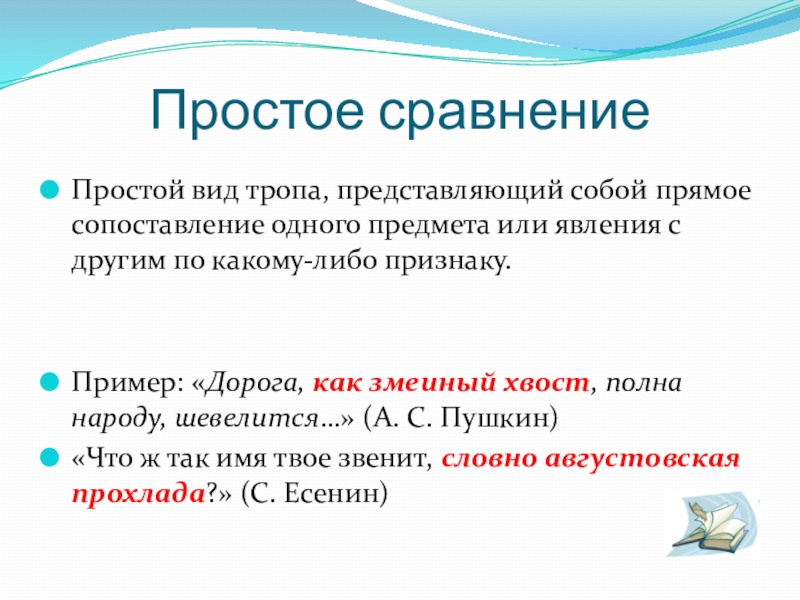 Простое сравнение

Простой вид тропа, представляющий собой прямое сопоставление одного предмета или явления с другим по какому-либо признаку.

Пример: «Дорога, как змеиный хвост, полна народу, шевелится…» (А. С. Пушкин)

«Что ж так имя твое звенит, словно августовская прохлада?» (С. Есенин)